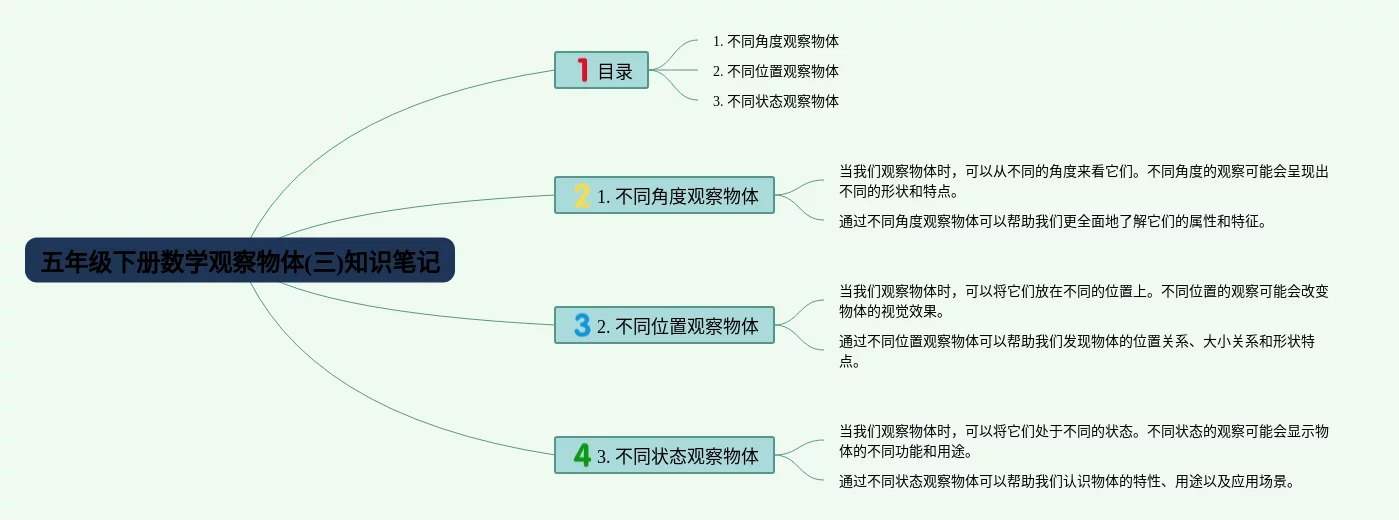 五年级下册数学观察物体(三)知识笔记

1 目录

1. 不同角度观察物体

2. 不同位置观察物体

3. 不同状态观察物体

2 1. 不同角度观察物体

当我们观察物体时，可以从不同的角度来看它们。不同角度的观察可能会呈现出不同的形状和特点。

通过不同角度观察物体可以帮助我们更全面地了解它们的属性和特征。

3 2. 不同位置观察物体

当我们观察物体时，可以将它们放在不同的位置上。不同位置的观察可能会改变物体的视觉效果。

通过不同位置观察物体可以帮助我们发现物体的位置关系、大小关系和形状特点。

4 3. 不同状态观察物体

当我们观察物体时，可以将它们处于不同的状态。不同状态的观察可能会显示物体的不同功能和用途。

通过不同状态观察物体可以帮助我们认识物体的特性、用途以及应用场景。